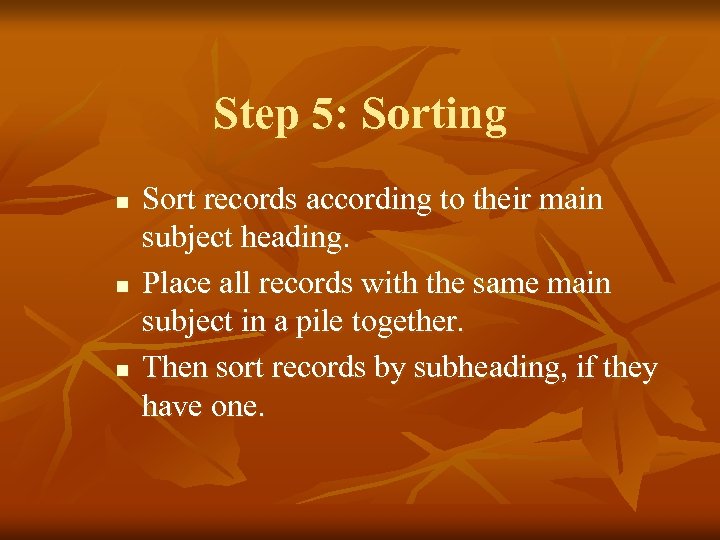 Step 5: Sorting

- Sort records according to their main subject heading.
- Place all records with the same main subject in a pile together.
- Then sort records by subheading, if they have one.